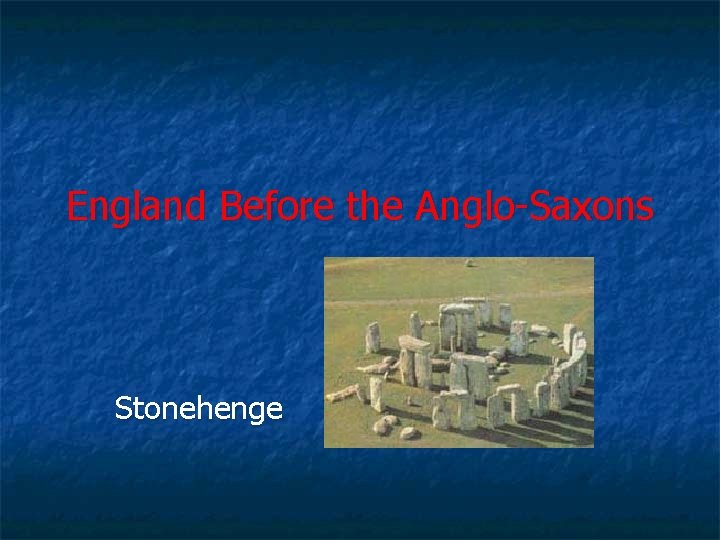 England Before the Anglo-Saxons

Stonehenge